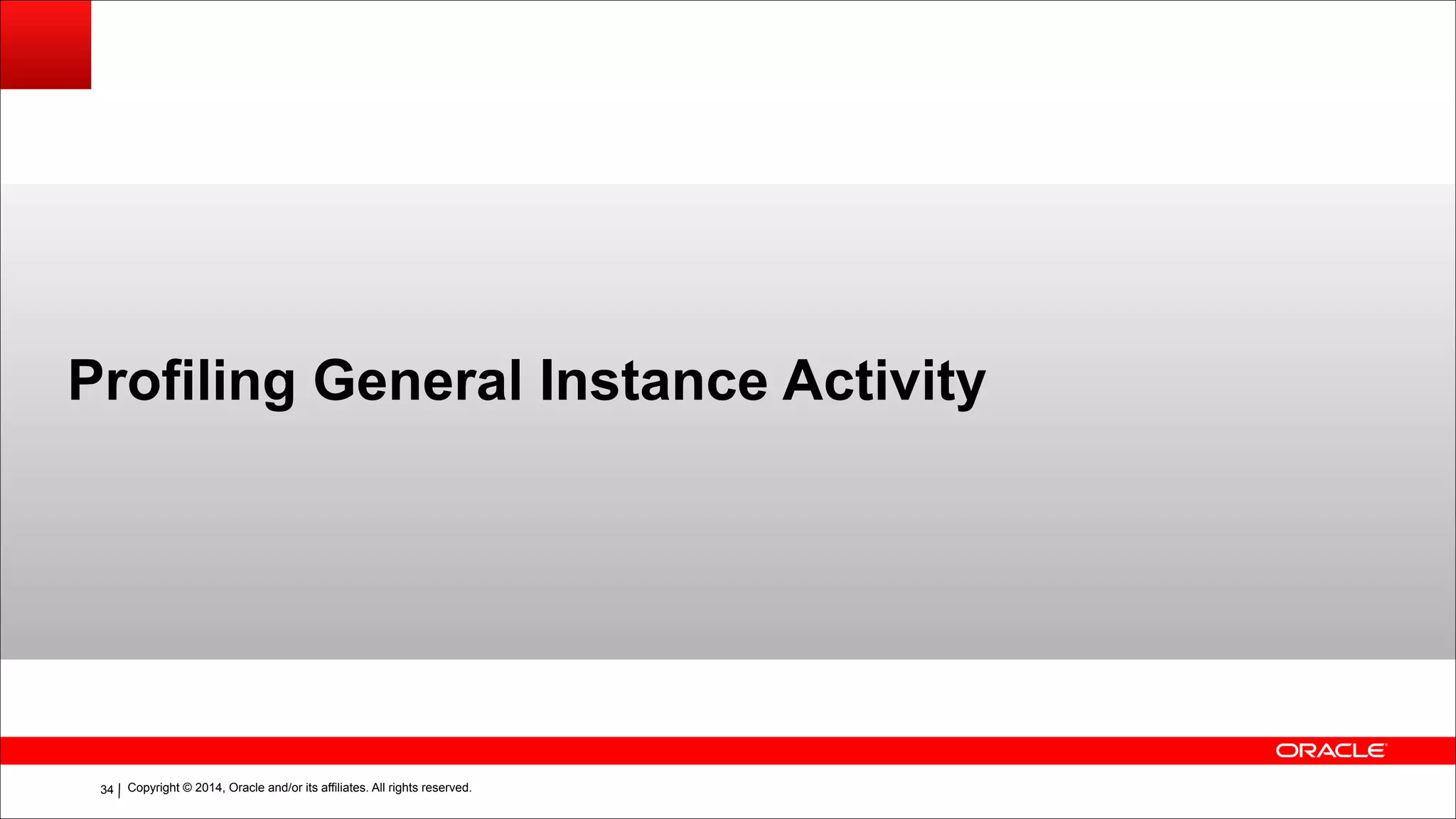 Profiling General Instance Activity

ORACLE

34 | Copyright © 2014, Oracle and/or its affiliates. All rights reserved.